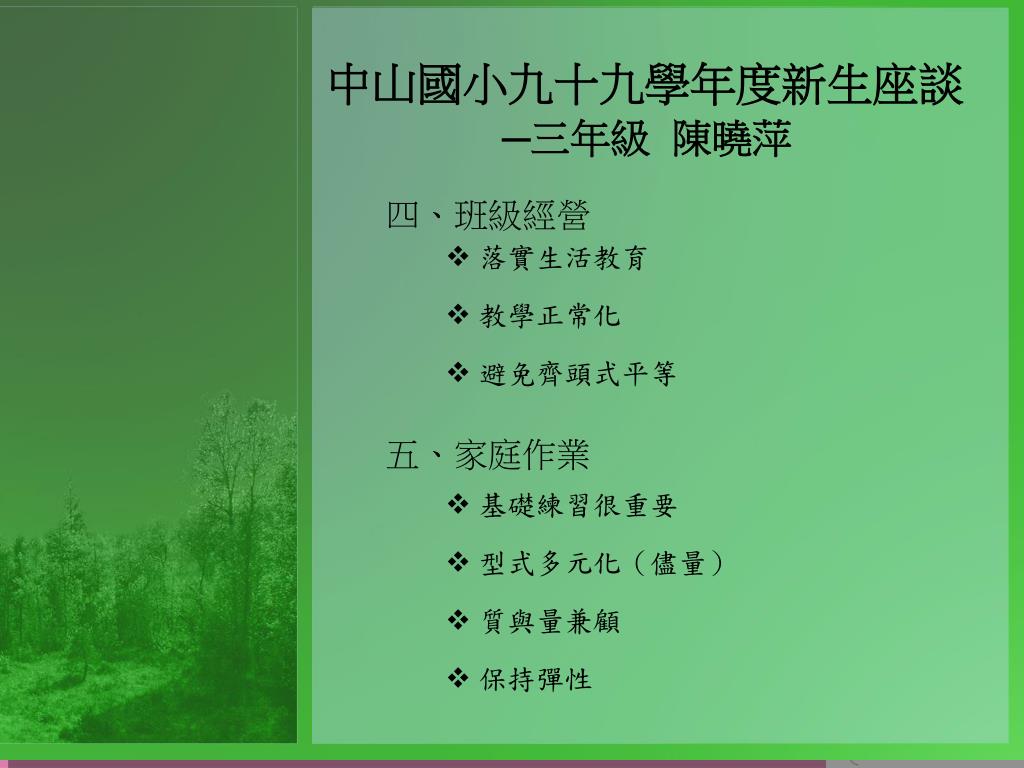 中山國小九十九學年度新生座談
–三年級 陳曉萍

四、班級經營
❖ 落實生活教育
❖ 教學正常化
❖ 避免齊頭式平等

五、家庭作業
❖ 基礎練習很重要
❖ 型式多元化（儘量）
❖ 質與量兼顧
❖ 保持彈性